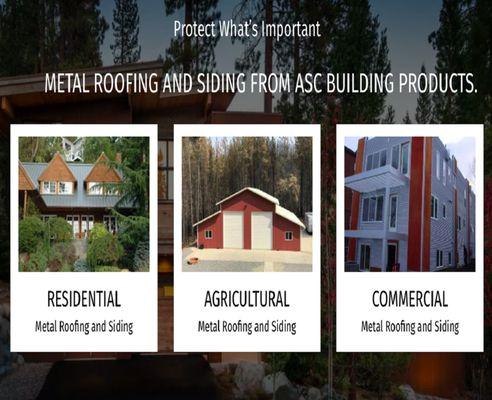 Protect What's Important

METAL ROOFING AND SIDING FROM ASC BUILDING PRODUCTS.

RESIDENTIAL
Metal Roofing and Siding

AGRICULTURAL
Metal Roofing and Siding

COMMERCIAL
Metal Roofing and Siding